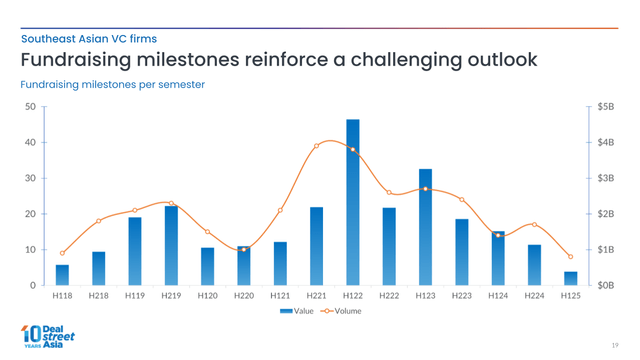 Southeast Asian VC firms

Fundraising milestones reinforce a challenging outlook

Fundraising milestones per semester

50
40
30
20
10
0

$5B
$4B
$3B
$2B
$1B
$0B

H118 H218 H119 H219 H120 H220 H121 H221 H122 H222 H123 H223 H124 H224 H125

Value Volume

10 YEARS Deal street Asia

19